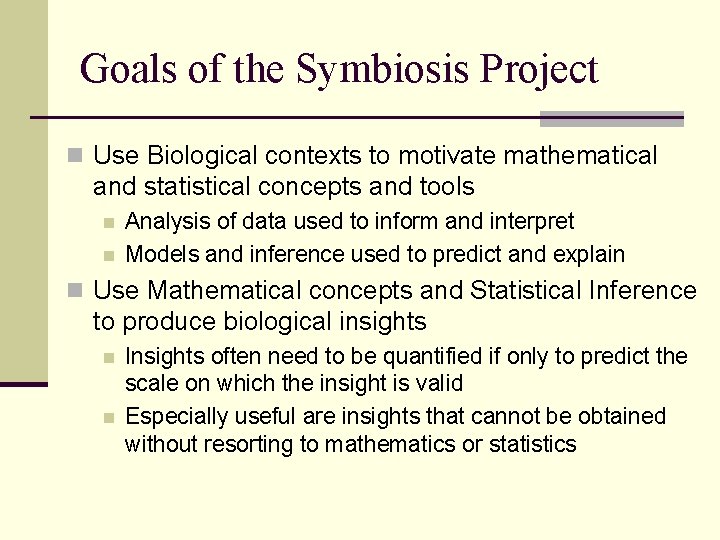 Goals of the Symbiosis Project

Use Biological contexts to motivate mathematical and statistical concepts and tools

Analysis of data used to inform and interpret

Models and inference used to predict and explain

Use Mathematical concepts and Statistical Inference to produce biological insights

Insights often need to be quantified if only to predict the scale on which the insight is valid

Especially useful are insights that cannot be obtained without resorting to mathematics or statistics